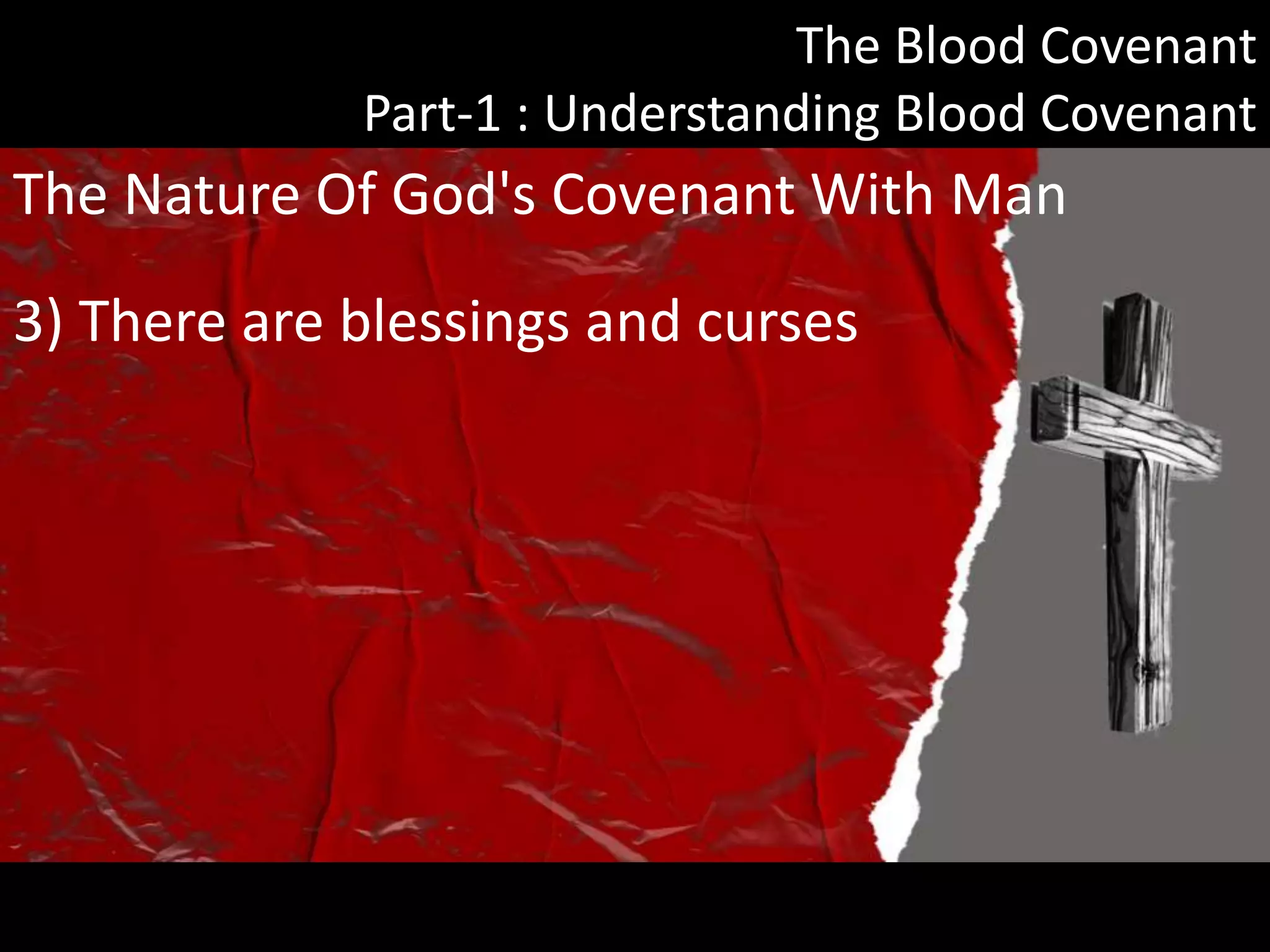 The Blood Covenant
Part-1 : Understanding Blood Covenant

The Nature Of God's Covenant With Man

3) There are blessings and curses